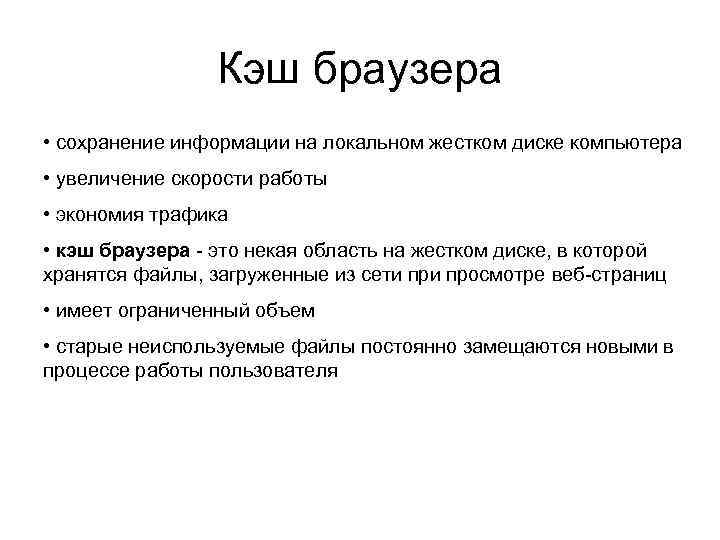 Кэш браузера

• сохранение информации на локальном жестком диске компьютера

• увеличение скорости работы

• экономия трафика

• кэш браузера - это некая область на жестком диске, в которой хранятся файлы, загруженные из сети при просмотре веб-страниц

• имеет ограниченный объем

• старые неиспользуемые файлы постоянно замещаются новыми в процессе работы пользователя